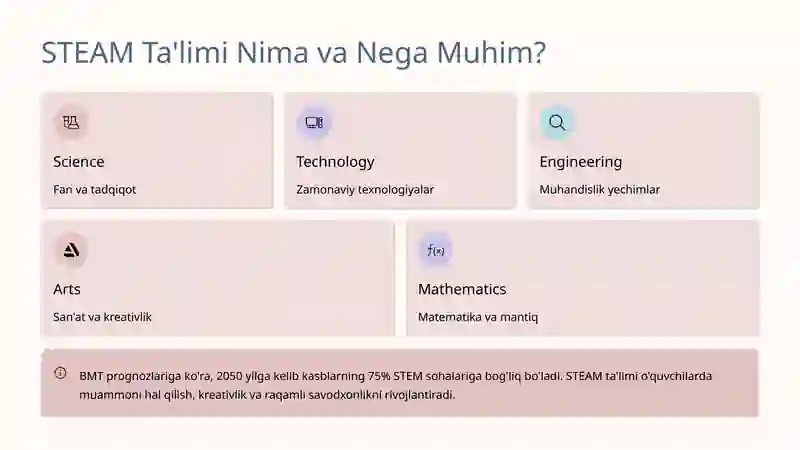 STEAM Ta'limi Nima va Nega Muhim?

Science

Fan va tadqiqot

Technology

Zamonaviy texnologiyalar

Engineering

Muhandislik yechimlar

Arts

San'at va kreativlik

$f(x)$

Mathematics

Matematika va mantiq

BMT prognozlariga ko'ra, 2050 yilga kelib kasblarning 75% STEM sohalariga bog'liq bo'ladi. STEAM ta'limi o'quvchilarda muammoni hal qilish, kreativlik va raqamli savodxonlikni rivojlantiradi.